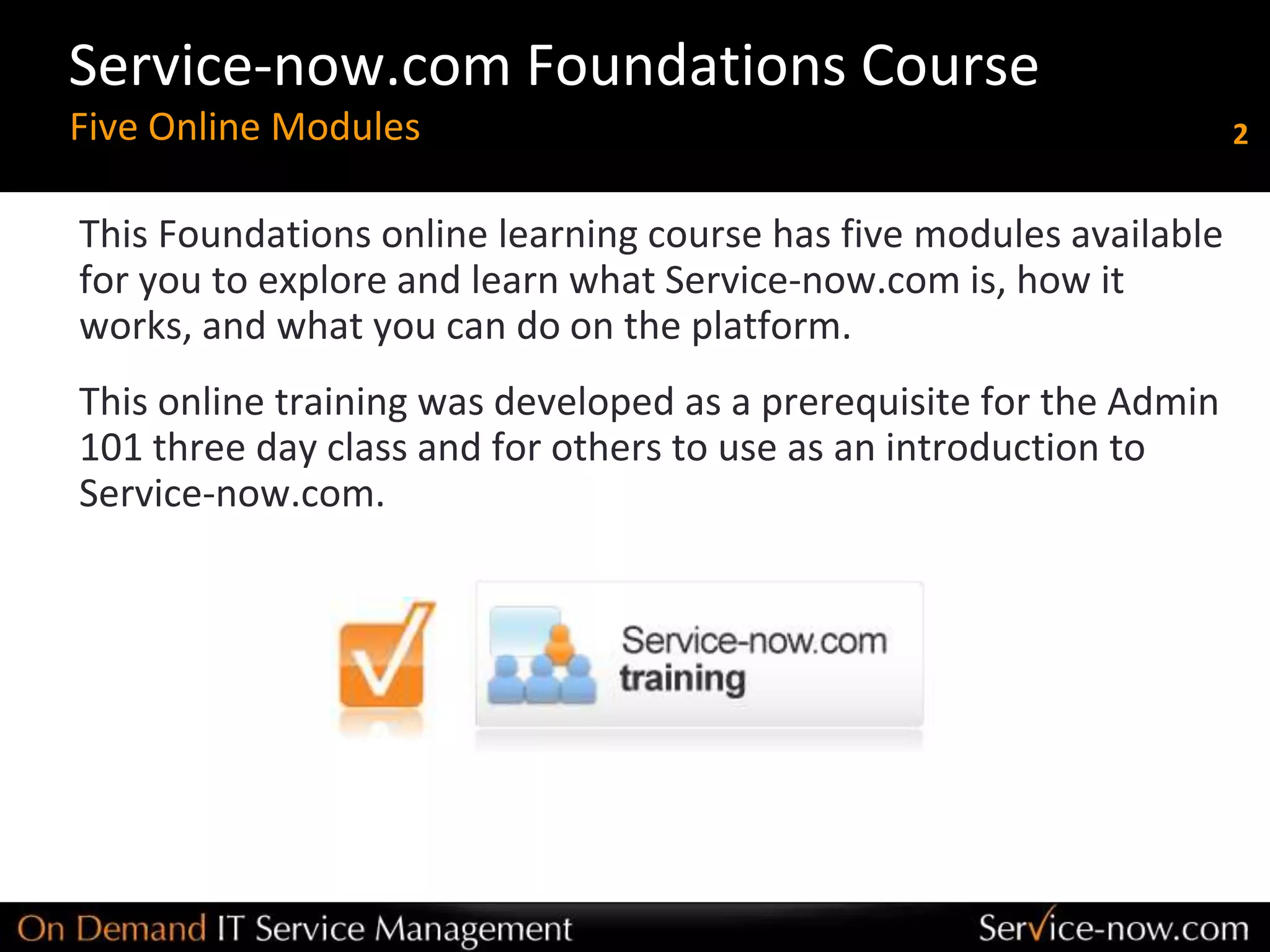 Service-now.com Foundations Course

Five Online Modules

2

This Foundations online learning course has five modules available for you to explore and learn what Service-now.com is, how it works, and what you can do on the platform.

This online training was developed as a prerequisite for the Admin 101 three day class and for others to use as an introduction to Service-now.com.

Service-now.com training

On Demand IT Service Management

Service-now.com